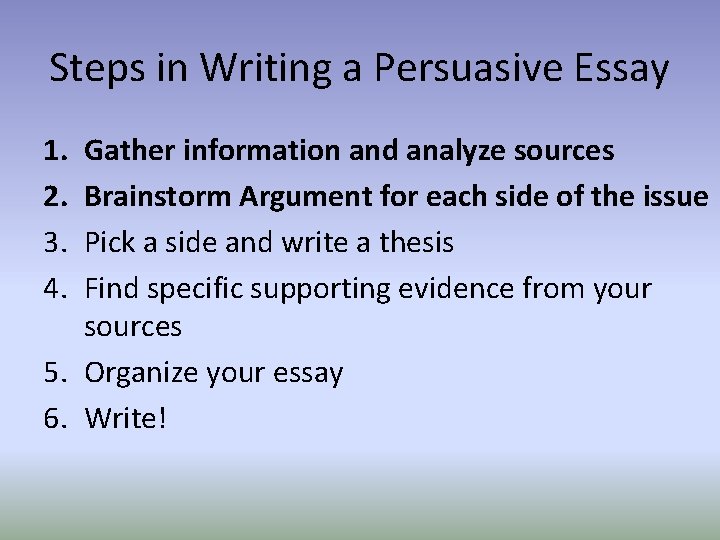 Steps in Writing a Persuasive Essay

1. Gather information and analyze sources
2. Brainstorm Argument for each side of the issue
3. Pick a side and write a thesis
4. Find specific supporting evidence from your sources
5. Organize your essay
6. Write!